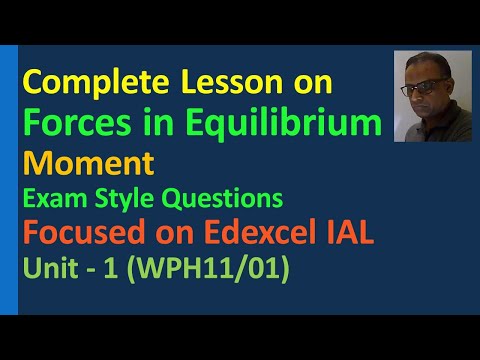 Complete Lesson on
Forces in Equilibrium
Moment
Exam Style Questions
Focused on Edexcel IAL
Unit - 1 (WPH11/01)